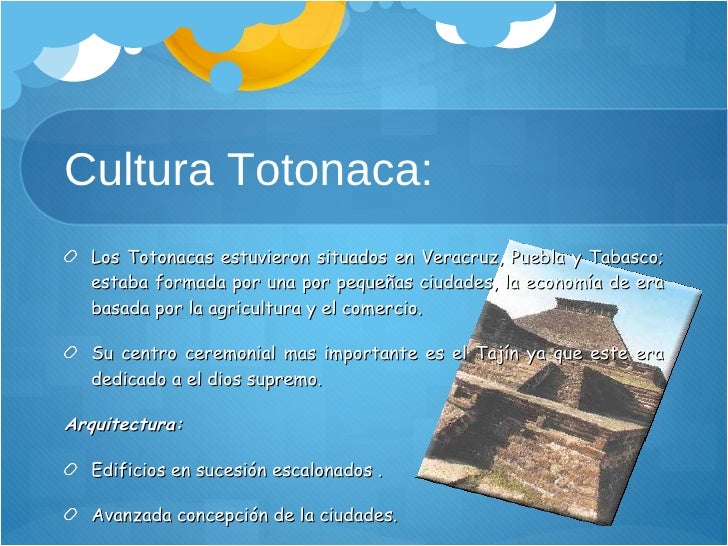 Cultura Totonaca:

Los Totonacas estuvieron situados en Veracruz, Puebla y Tabasco; estaba formada por una por pequeñas ciudades, la economía de era basada por la agricultura y el comercio.

Su centro ceremonial mas importante es el Tajín ya que este era dedicado a el dios supremo.

Arquitectura:

Edificios en sucesión escalonados .

Avanzada concepción de la ciudades.